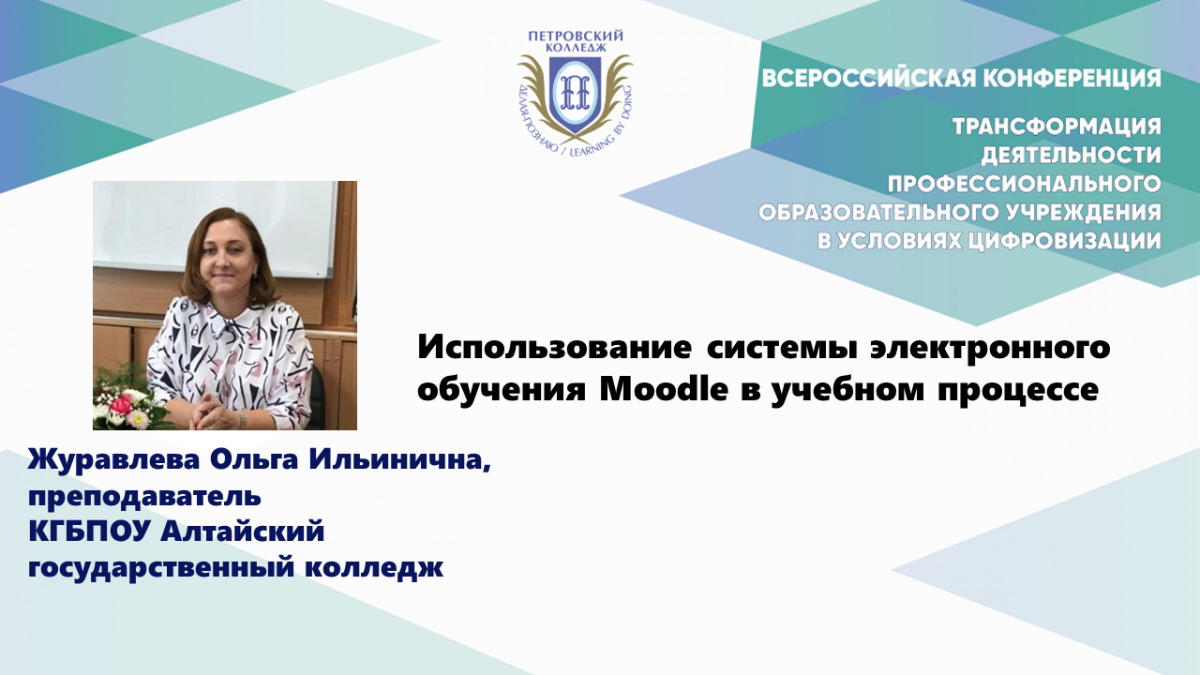 ПЕТРОВСКИЙ КОЛЛЕДЖ

ДЕЛАЯ-ПОЗНАЮ / LEARNING BY DOING

ВСЕРОССИЙСКАЯ КОНФЕРЕНЦИЯ

ТРАНСФОРМАЦИЯ ДЕЯТЕЛЬНОСТИ ПРОФЕССИОНАЛЬНОГО ОБРАЗОВАТЕЛЬНОГО УЧРЕЖДЕНИЯ В УСЛОВИЯХ ЦИФРОВИЗАЦИИ

Использование системы электронного обучения Moodle в учебном процессе

Журавлева Ольга Ильинична, преподаватель КГБПОУ Алтайский государственный колледж